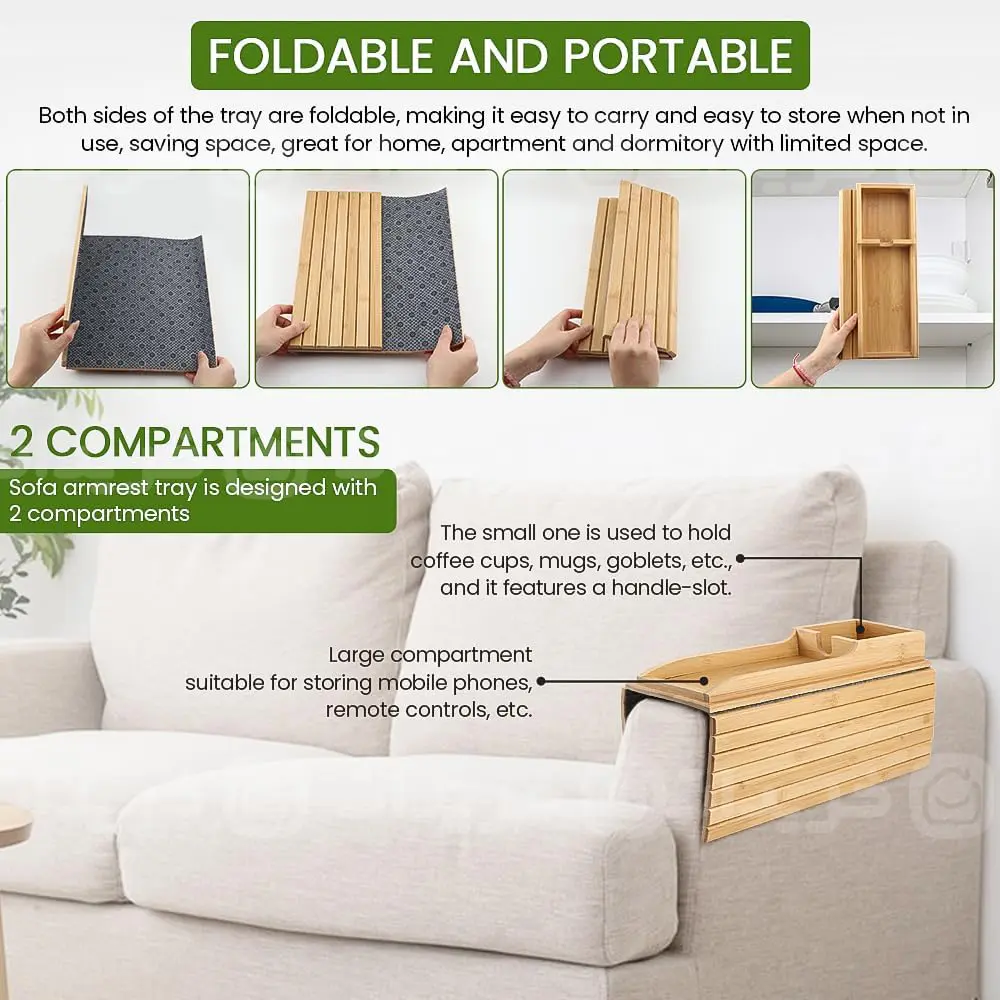 FOLDABLE AND PORTABLE

Both sides of the tray are foldable, making it easy to carry and easy to store when not in use, saving space, great for home, apartment and dormitory with limited space.

2 COMPARTMENTS

Sofa armrest tray is designed with 2 compartments

The small one is used to hold coffee cups, mugs, goblets, etc., and it features a handle-slot.

Large compartment suitable for storing mobile phones, remote controls, etc.